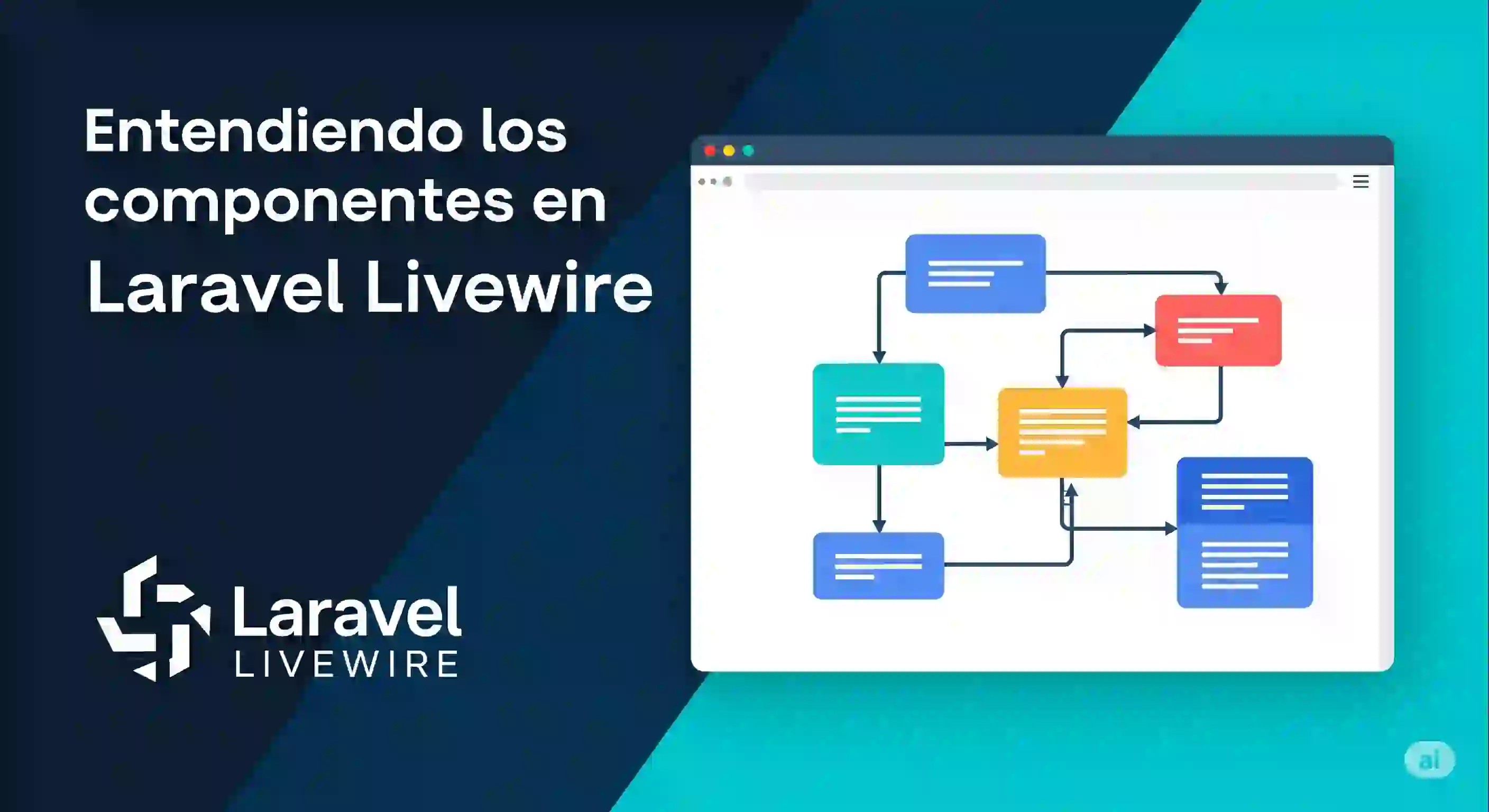 Entendiendo los componentes en Laravel Livewire

Laravel
LIVEWIRE

al